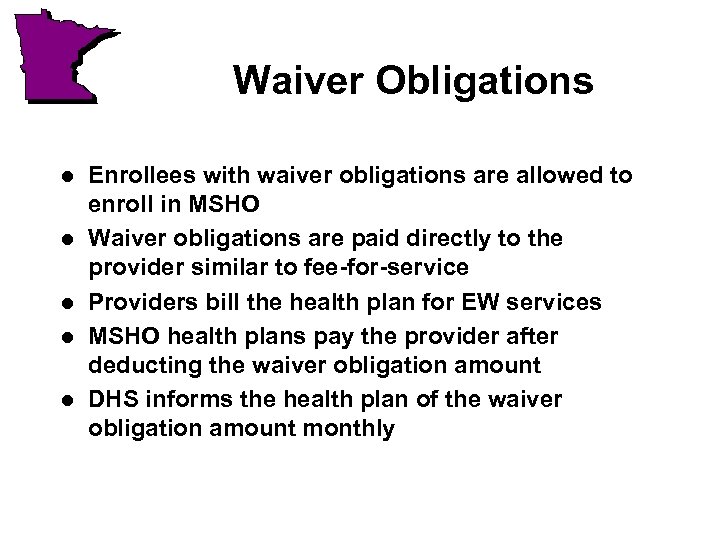 Waiver Obligations

- Enrollees with waiver obligations are allowed to enroll in MSHO
- Waiver obligations are paid directly to the provider similar to fee-for-service
- Providers bill the health plan for EW services
- MSHO health plans pay the provider after deducting the waiver obligation amount
- DHS informs the health plan of the waiver obligation amount monthly